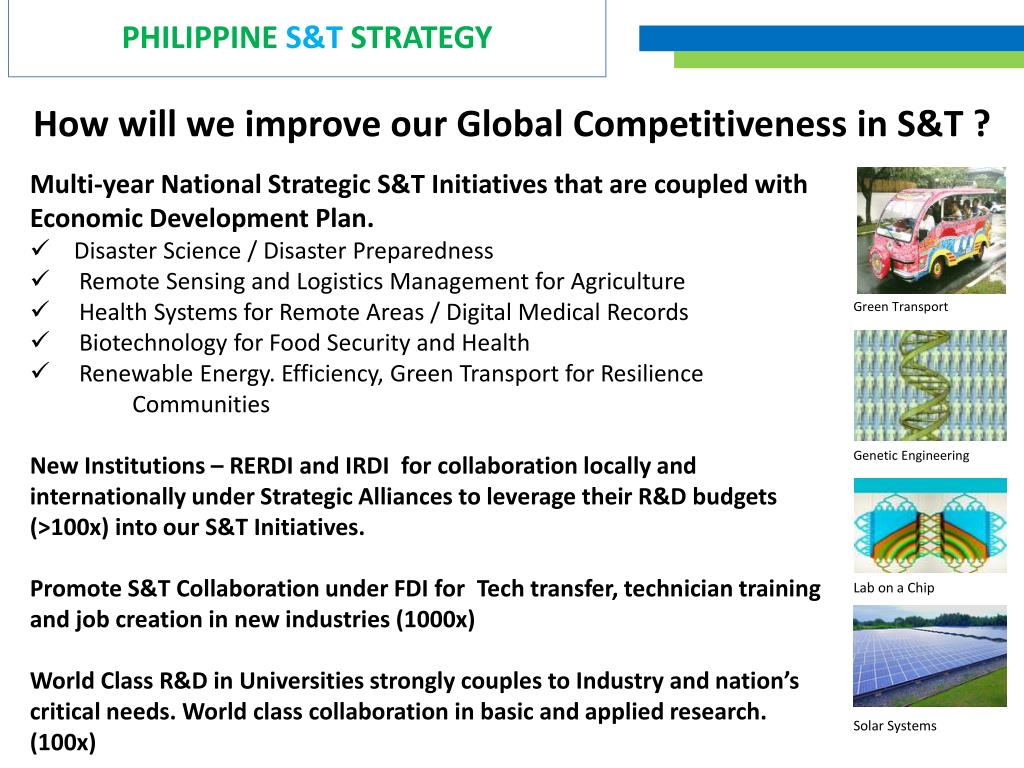 PHILIPPINE S&T STRATEGY

How will we improve our Global Competitiveness in S&T ?

Multi-year National Strategic S&T Initiatives that are coupled with Economic Development Plan.
✓ Disaster Science / Disaster Preparedness
✓ Remote Sensing and Logistics Management for Agriculture
✓ Health Systems for Remote Areas / Digital Medical Records
✓ Biotechnology for Food Security and Health
✓ Renewable Energy. Efficiency, Green Transport for Resilience Communities

New Institutions – RERDI and IRDI for collaboration locally and internationally under Strategic Alliances to leverage their R&D budgets (>100x) into our S&T Initiatives.

Promote S&T Collaboration under FDI for Tech transfer, technician training and job creation in new industries (1000x)

World Class R&D in Universities strongly couples to Industry and nation's critical needs. World class collaboration in basic and applied research. (100x)

Green Transport

Genetic Engineering

Lab on a Chip

Solar Systems